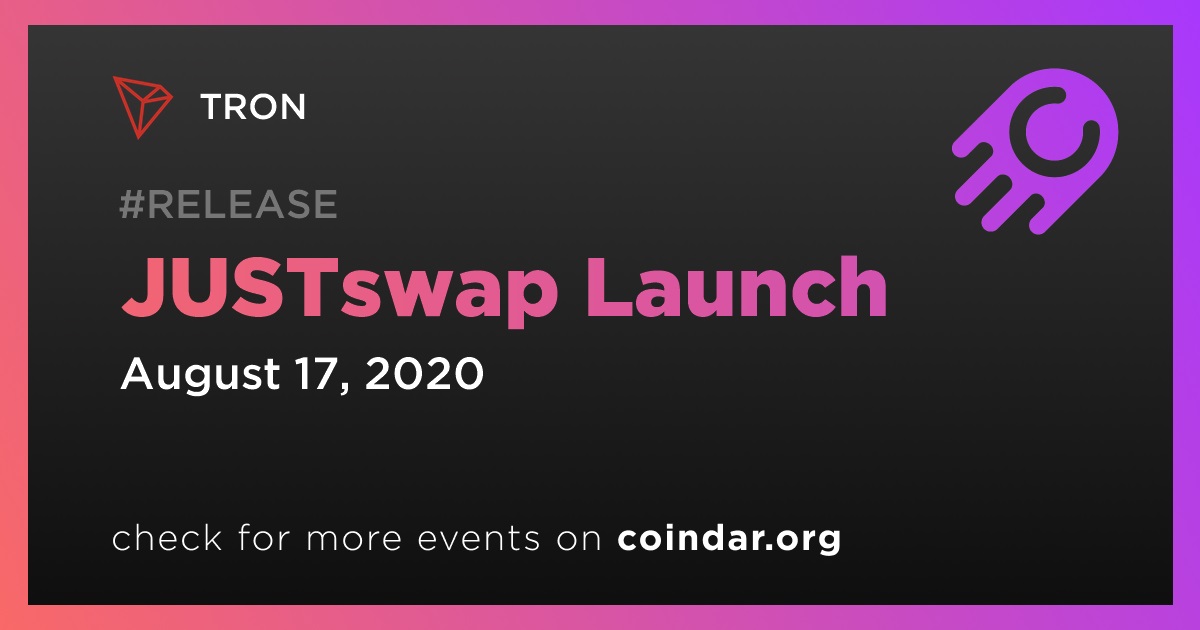 TRON

#RELEASE

JUSTswap Launch

August 17, 2020

check for more events on coindar.org